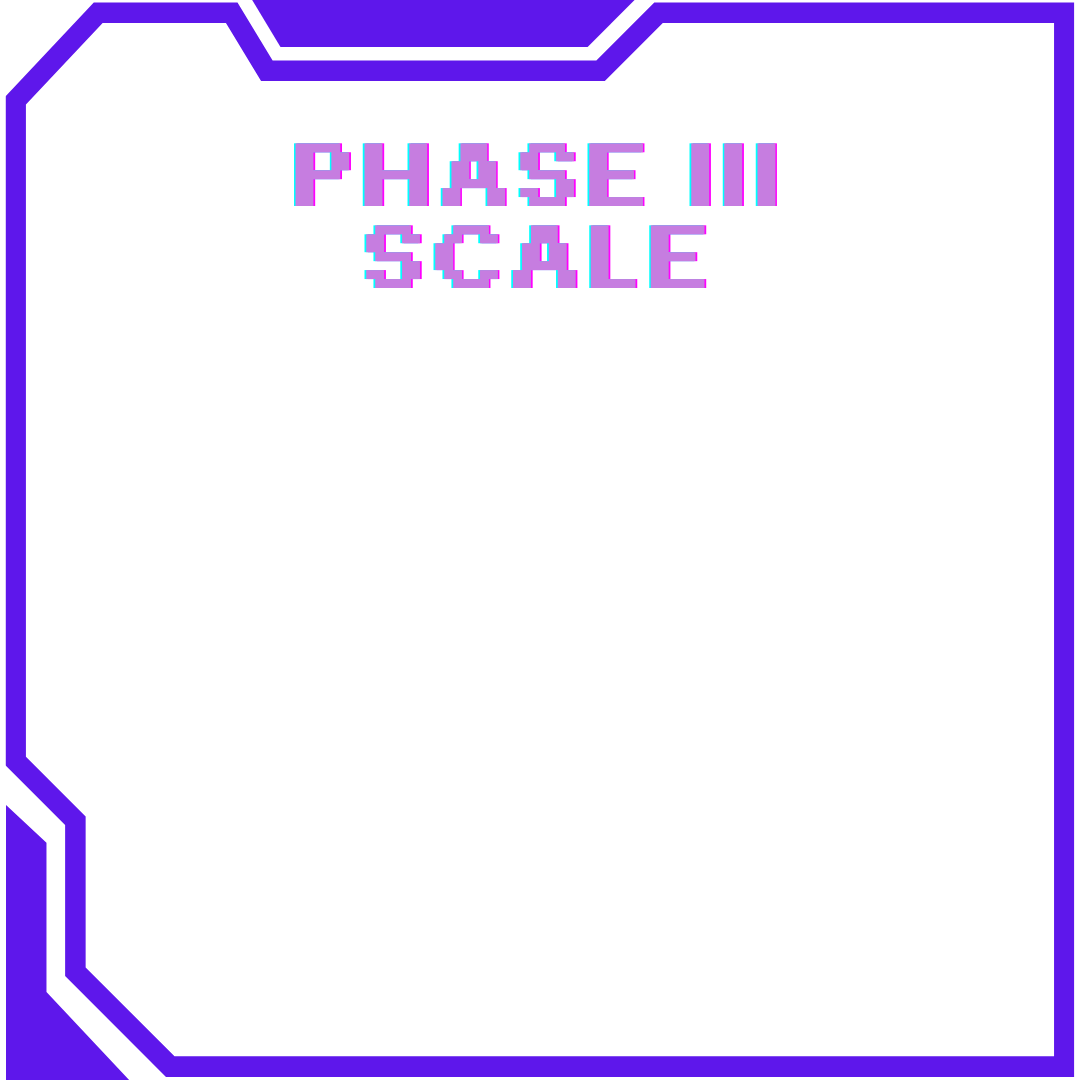 PHASE III
SCALE